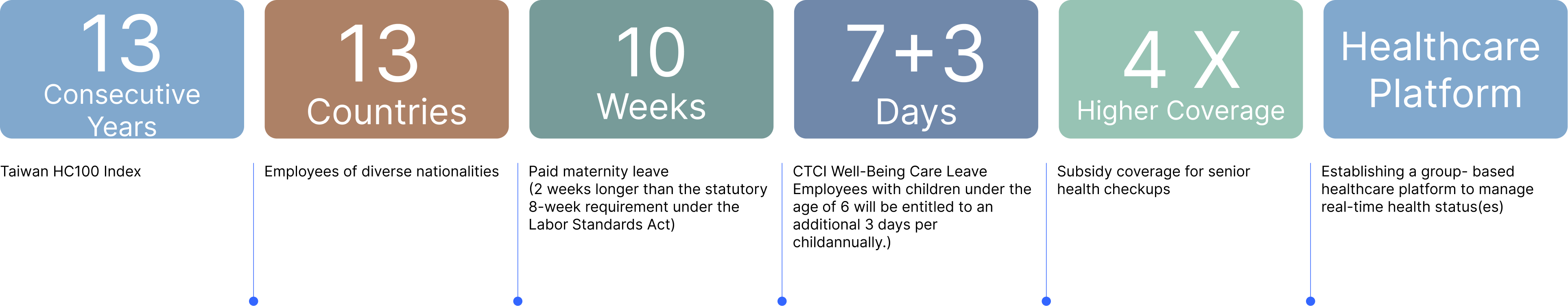 13
Consecutive Years

Taiwan HC100 Index

13
Countries

Employees of diverse nationalities

10
Weeks

Paid maternity leave
(2 weeks longer than the statutory 8-week requirement under the Labor Standards Act)

7+3
Days

CTCI Well-Being Care Leave
Employees with children under the age of 6 will be entitled to an additional 3 days per childannually.)

4 X
Higher Coverage

Subsidy coverage for senior health checkups

Healthcare Platform

Establishing a group- based healthcare platform to manage real-time health status(es)